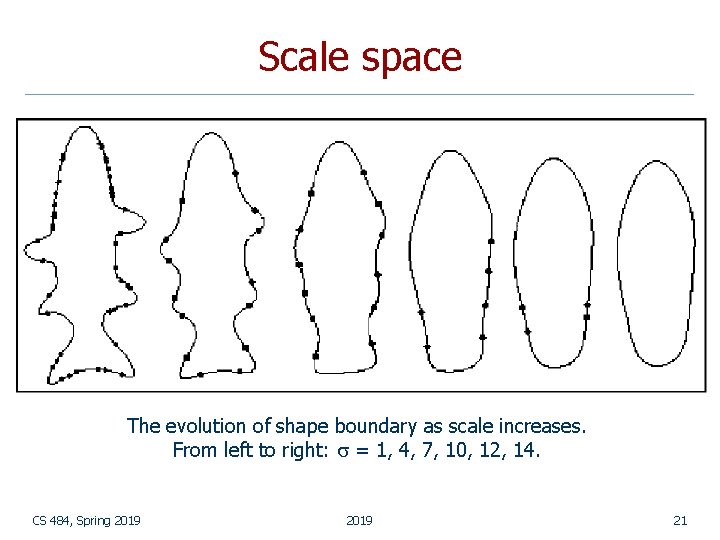 Scale space

The evolution of shape boundary as scale increases.
From left to right: $\sigma$ = 1, 4, 7, 10, 12, 14.

CS 484, Spring 2019

2019

21